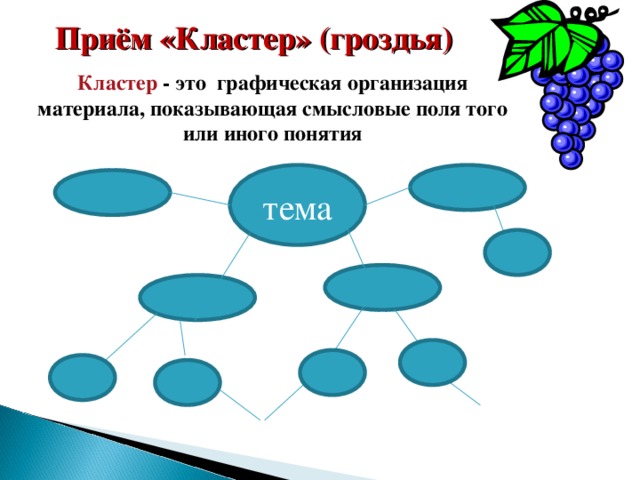 Приём «Кластер» (гроздья)

Кластер - это графическая организация материала, показывающая смысловые поля того или иного понятия

тема